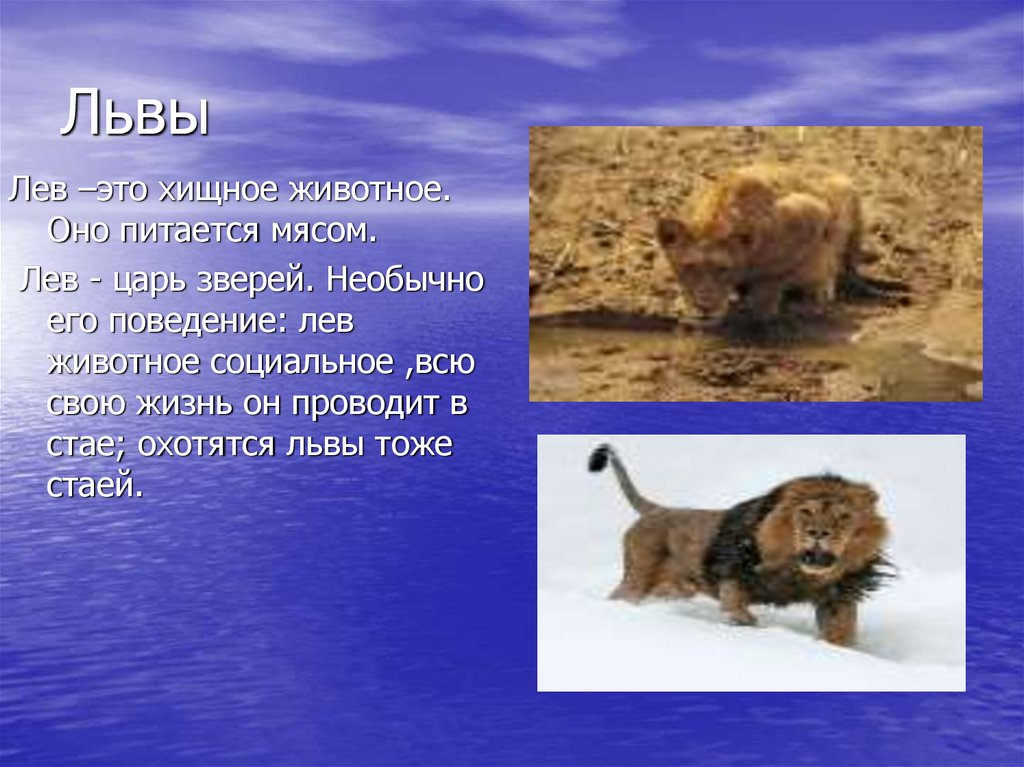 Львы

Лев –это хищное животное. Оно питается мясом.

Лев - царь зверей. Необычно его поведение: лев животное социальное ,всю свою жизнь он проводит в стае; охотятся львы тоже стаей.